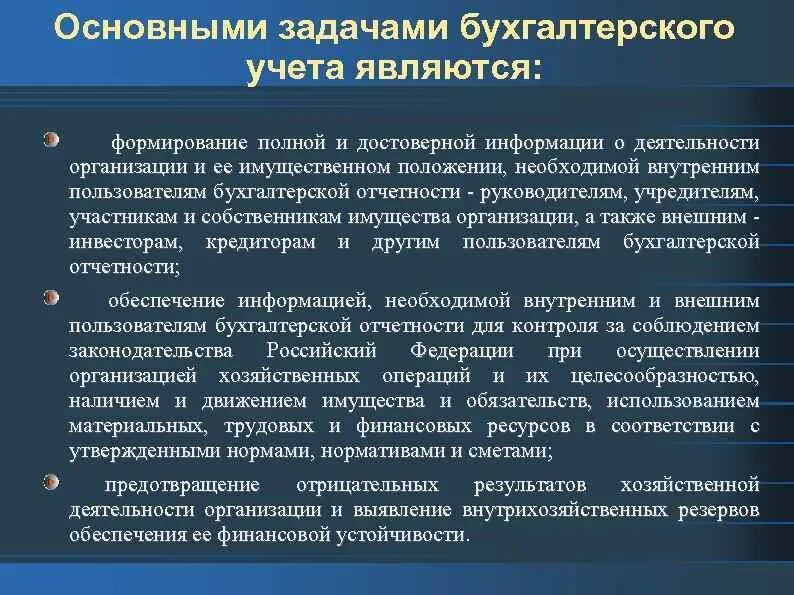 Основными задачами бухгалтерского учета являются:

формирование полной и достоверной информации о деятельности организации и ее имущественном положении, необходимой внутренним пользователям бухгалтерской отчетности - руководителям, учредителям, участникам и собственникам имущества организации, а также внешним - инвесторам, кредиторам и другим пользователям бухгалтерской отчетности;

обеспечение информацией, необходимой внутренним и внешним пользователям бухгалтерской отчетности для контроля за соблюдением законодательства Российский Федерации при осуществлении организацией хозяйственных операций и их целесообразностью, наличием и движением имущества и обязательств, использованием материальных, трудовых и финансовых ресурсов в соответствии с утвержденными нормами, нормативами и сметами;

предотвращение отрицательных результатов хозяйственной деятельности организации и выявление внутрихозяйственных резервов обеспечения ее финансовой устойчивости.